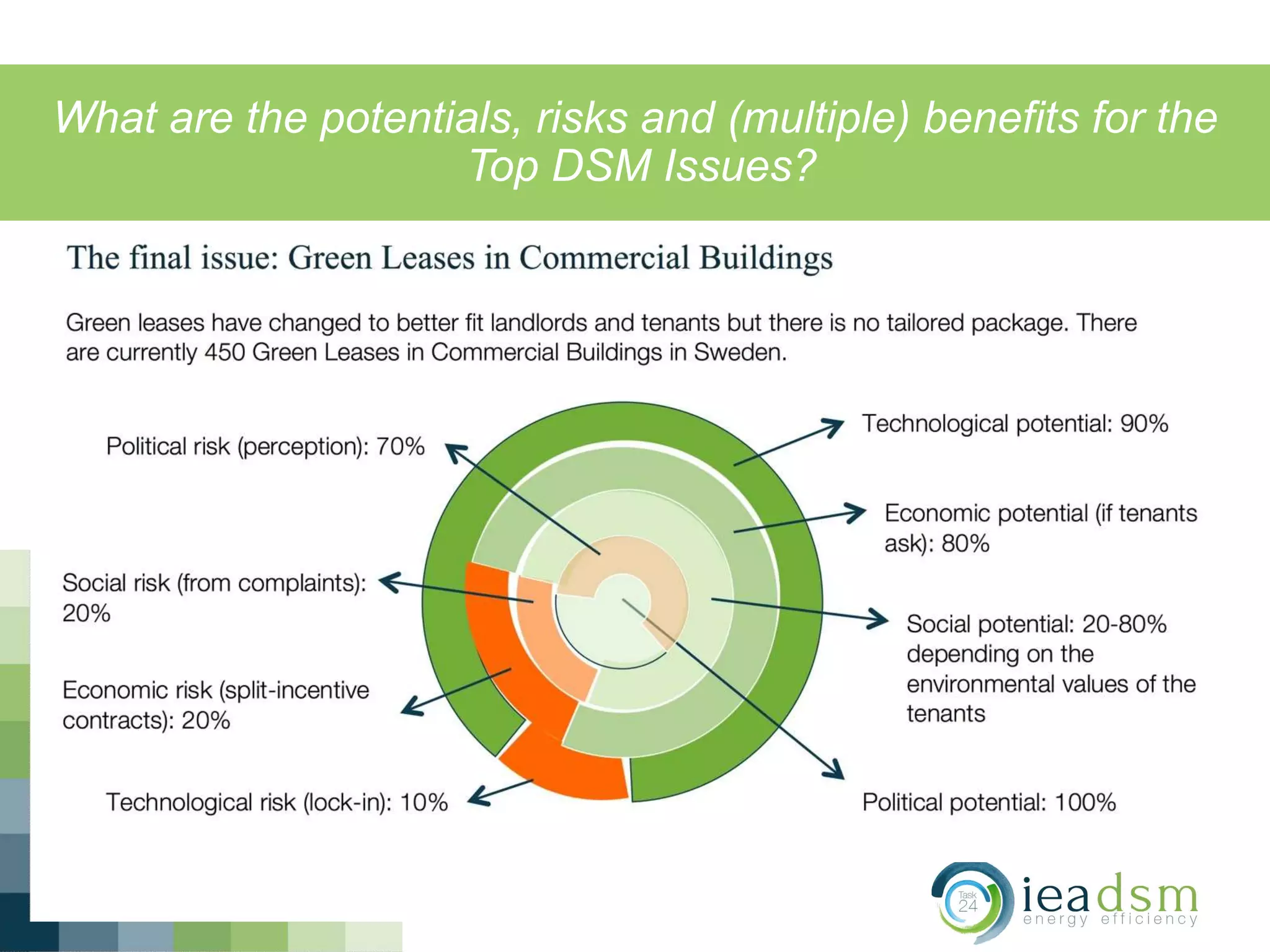 What are the potentials, risks and (multiple) benefits for the Top DSM Issues?

The final issue: Green Leases in Commercial Buildings

Green leases have changed to better fit landlords and tenants but there is no tailored package. There are currently 450 Green Leases in Commercial Buildings in Sweden.

Political risk (perception): 70%

Social risk (from complaints): 20%

Economic risk (split-incentive contracts): 20%

Technological risk (lock-in): 10%

Technological potential: 90%

Economic potential (if tenants ask): 80%

Social potential: 20-80% depending on the environmental values of the tenants

Political potential: 100%

Task 24 ieadsm energy efficiency